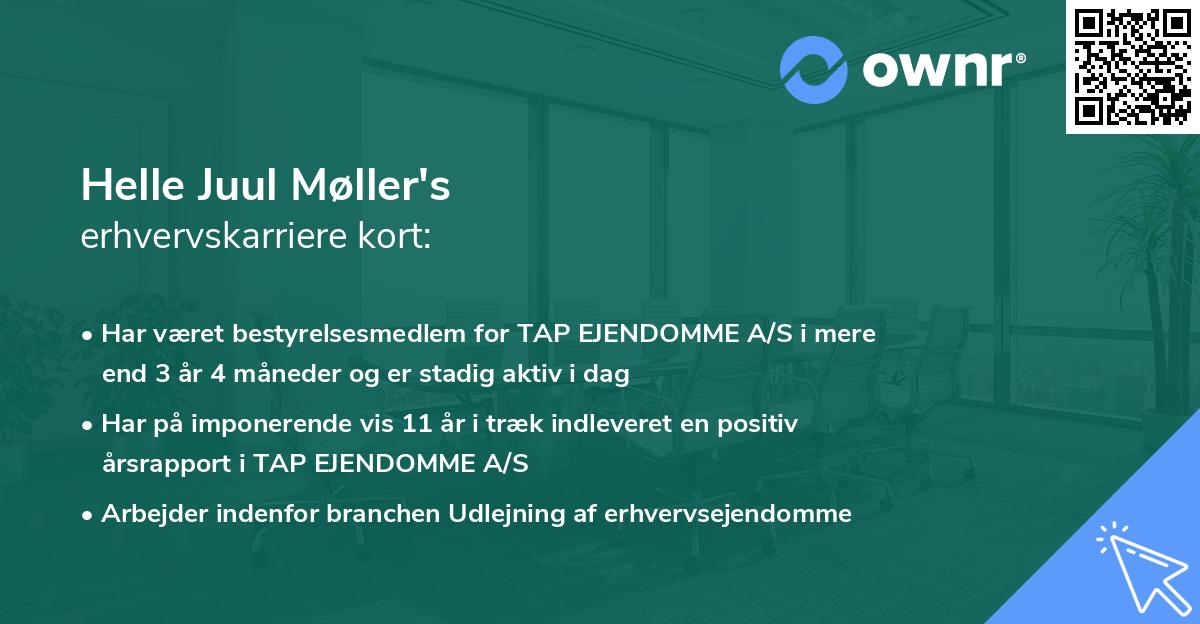 ownr®

Helle Juul Møller's
erhvervskarriere kort:

• Har været bestyrelsesmedlem for TAP EJENDOMME A/S i mere end 3 år 4 måneder og er stadig aktiv i dag

• Har på imponerende vis 11 år i træk indleveret en positiv årsrapport i TAP EJENDOMME A/S

• Arbejder indenfor branchen Udlejning af erhvervsejendomme